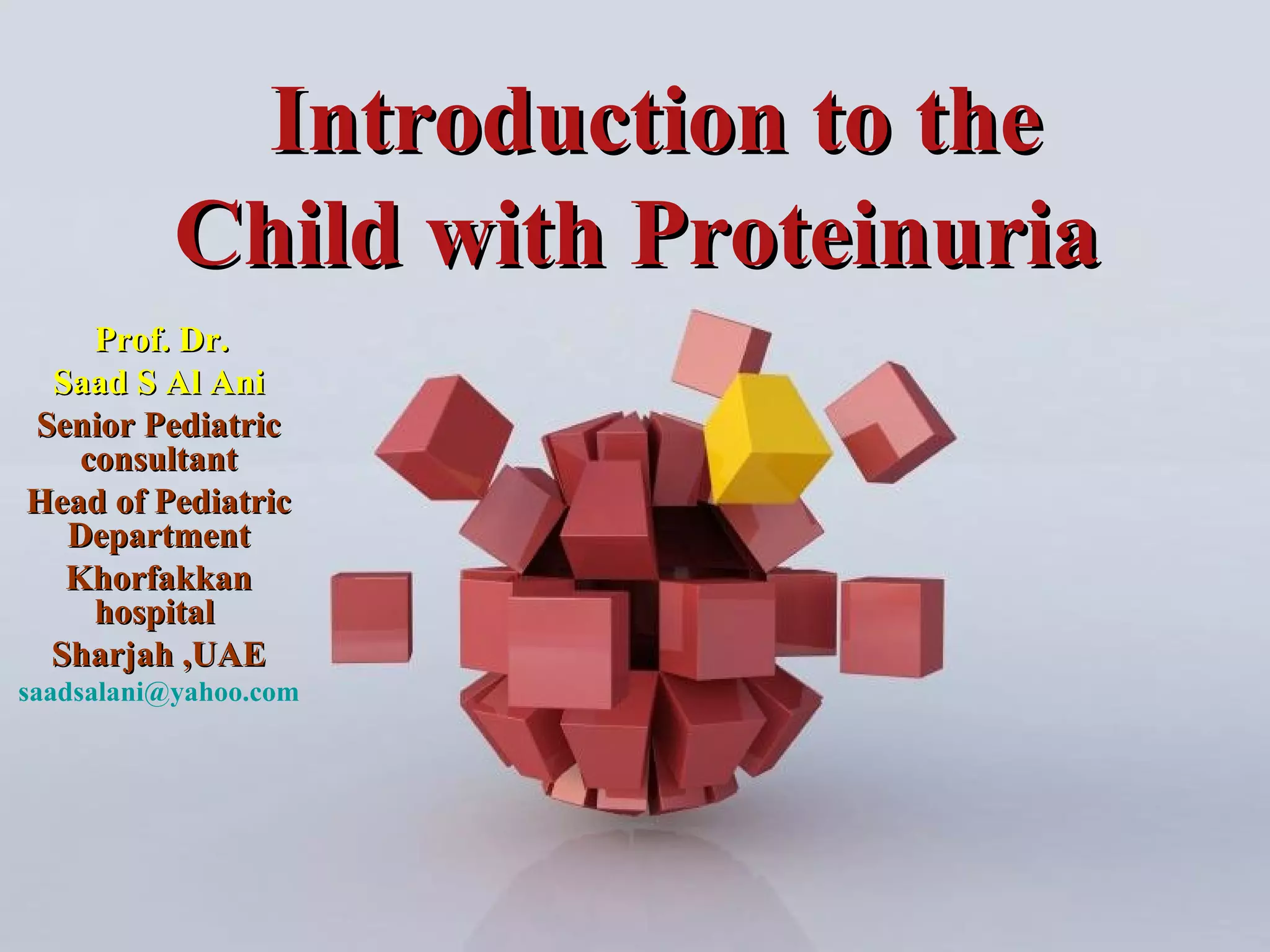 Introduction to the Child with Proteinuria

Prof. Dr.
Saad S Al Ani
Senior Pediatric consultant
Head of Pediatric Department
Khorfakkan hospital
Sharjah ,UAE
saadsalani@yahoo.com